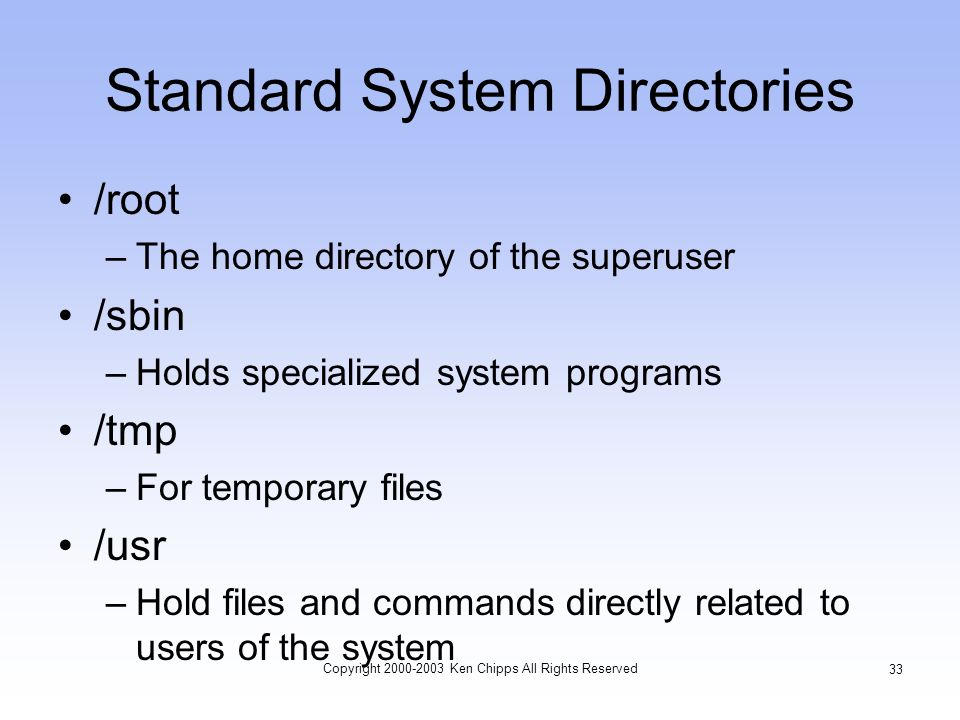 Standard System Directories

• /root
  – The home directory of the superuser
• /sbin
  – Holds specialized system programs
• /tmp
  – For temporary files
• /usr
  – Hold files and commands directly related to users of the system

Copyright 2000-2003 Ken Chipps All Rights Reserved

33